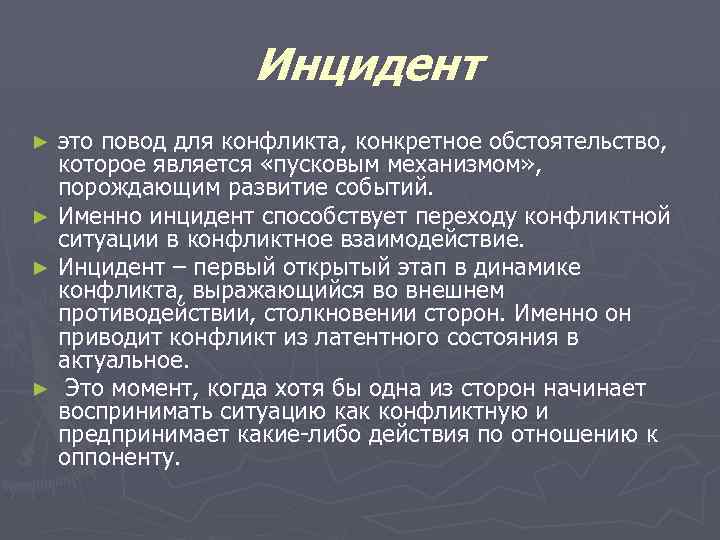 Инцидент

► это повод для конфликта, конкретное обстоятельство, которое является «пусковым механизмом», порождающим развитие событий.

► Именно инцидент способствует переходу конфликтной ситуации в конфликтное взаимодействие.

► Инцидент – первый открытый этап в динамике конфликта, выражающийся во внешнем противодействии, столкновении сторон. Именно он приводит конфликт из латентного состояния в актуальное.

► Это момент, когда хотя бы одна из сторон начинает воспринимать ситуацию как конфликтную и предпринимает какие-либо действия по отношению к оппоненту.